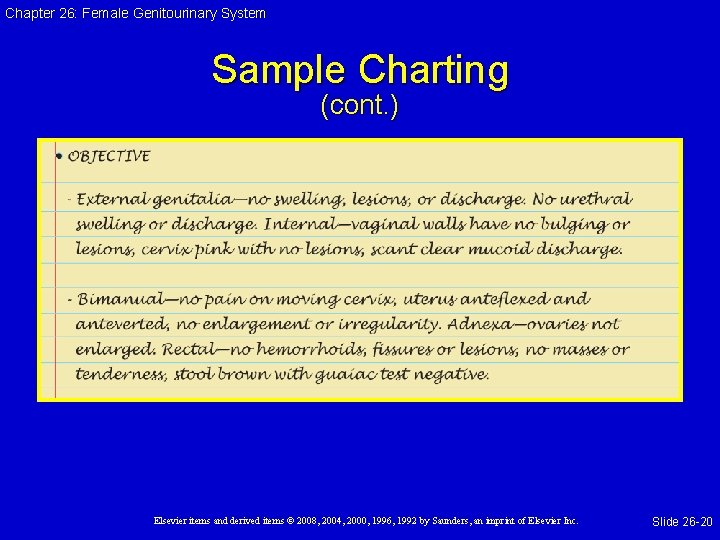 Chapter 26: Female Genitourinary System

Sample Charting
(cont.)

• OBJECTIVE

- External genitalia—no swelling, lesions, or discharge. No urethral swelling or discharge. Internal—vaginal walls have no bulging or lesions, cervix pink with no lesions, scant clear mucoid discharge.

- Bimanual—no pain on moving cervix, uterus anteflexed and anteverted, no enlargement or irregularity. Adnexa—ovaries not enlarged. Rectal—no hemorrhoids, fissures or lesions, no masses or tenderness, stool brown with guaiac test negative.

Elsevier items and derived items © 2008, 2004, 2000, 1996, 1992 by Saunders, an imprint of Elsevier Inc.

Slide 26-20